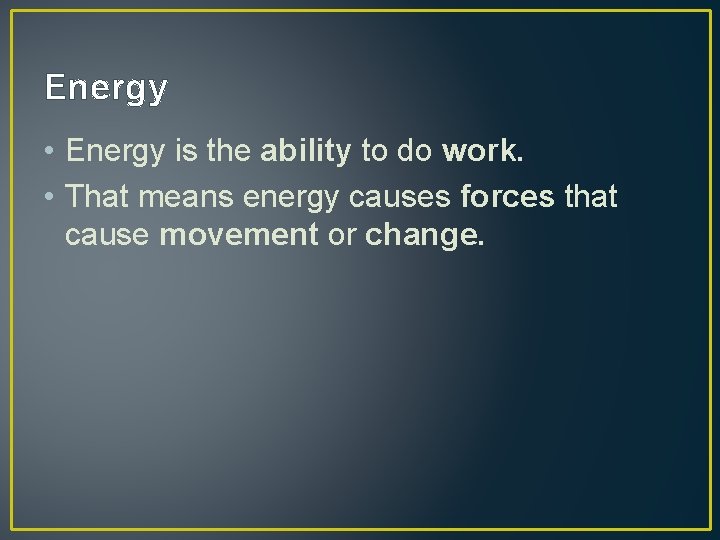 Energy

• Energy is the ability to do work.
• That means energy causes forces that cause movement or change.